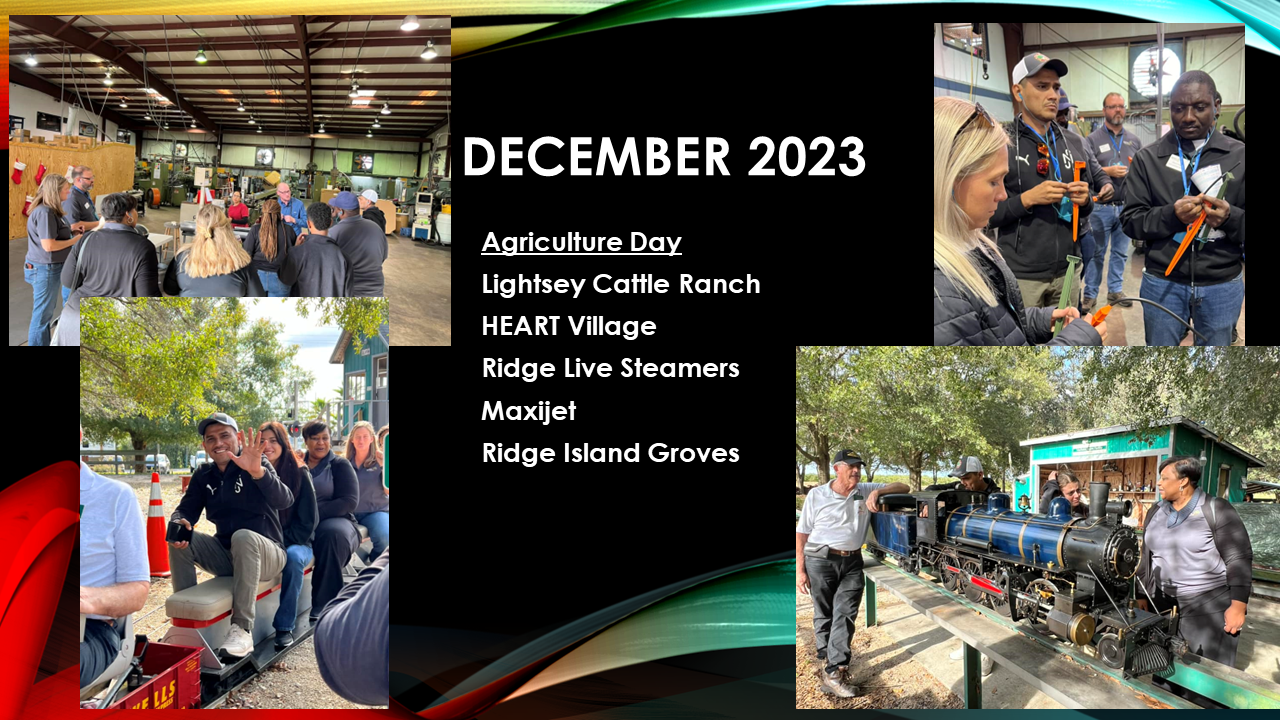 DECEMBER 2023

Agriculture Day
Lightsey Cattle Ranch
HEART Village
Ridge Live Steamers
Maxijet
Ridge Island Groves